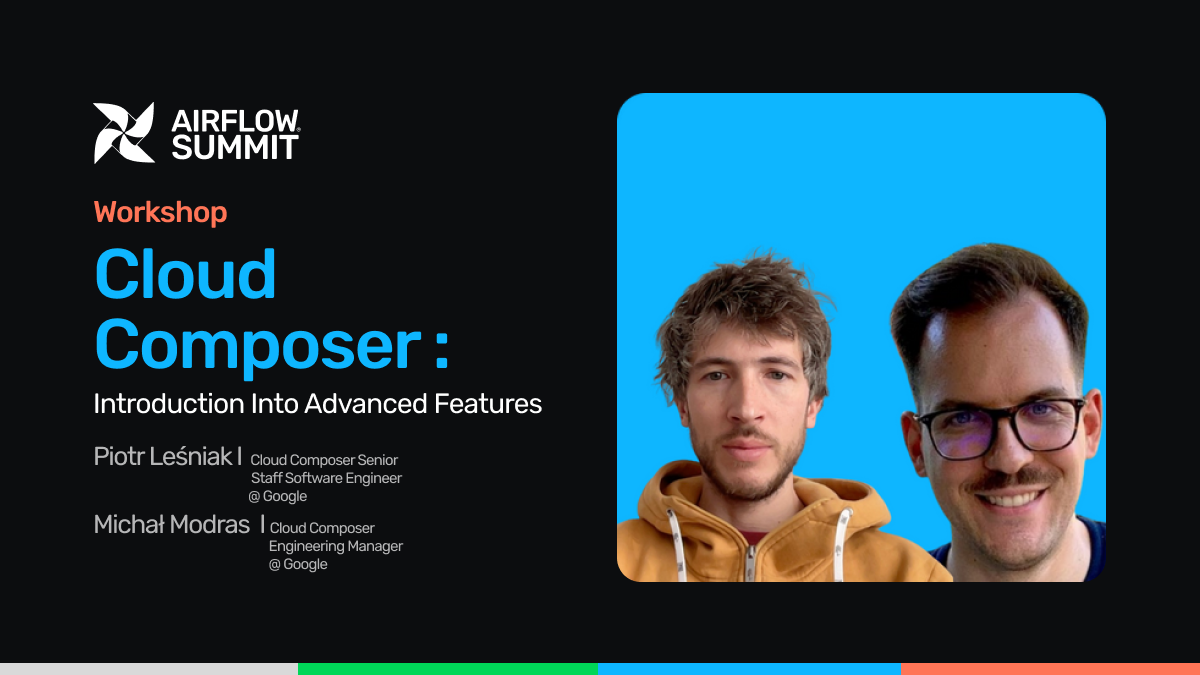 AIRFLOW SUMMIT

Workshop

Cloud Composer :

Introduction Into Advanced Features

Piotr Leśniak | Cloud Composer Senior Staff Software Engineer @ Google

Michał Modras | Cloud Composer Engineering Manager @ Google